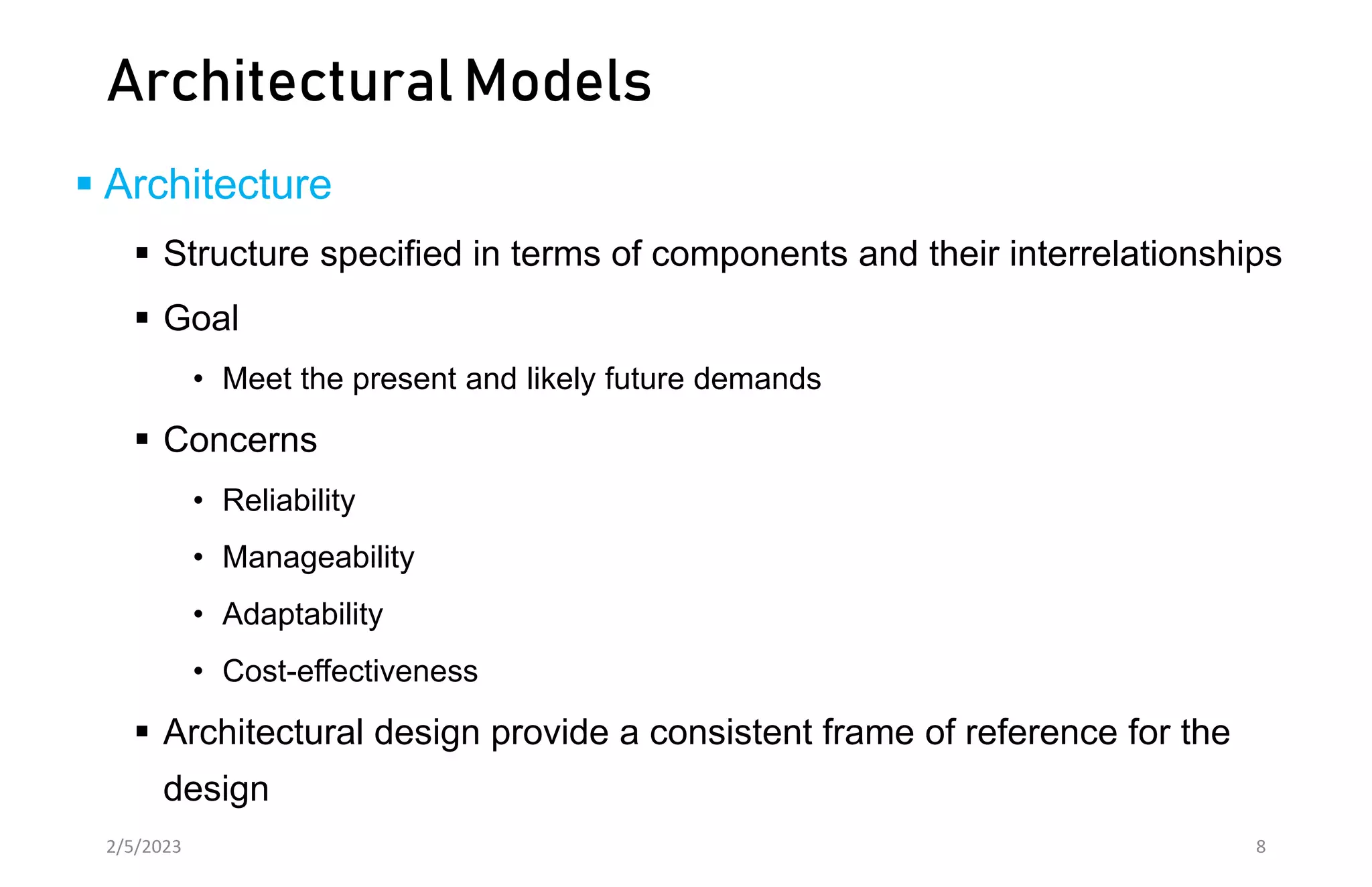 Architectural Models

▪ Architecture

▪ Structure specified in terms of components and their interrelationships

▪ Goal

• Meet the present and likely future demands

▪ Concerns

• Reliability

• Manageability

• Adaptability

• Cost-effectiveness

▪ Architectural design provide a consistent frame of reference for the design

2/5/2023

8